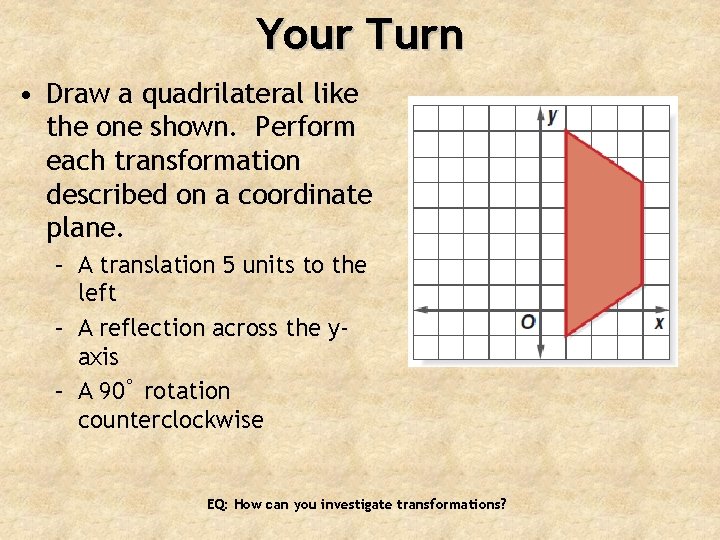 Your Turn

• Draw a quadrilateral like the one shown. Perform each transformation described on a coordinate plane.

– A translation 5 units to the left
– A reflection across the y-axis
– A 90° rotation counterclockwise

y
O
x

EQ: How can you investigate transformations?